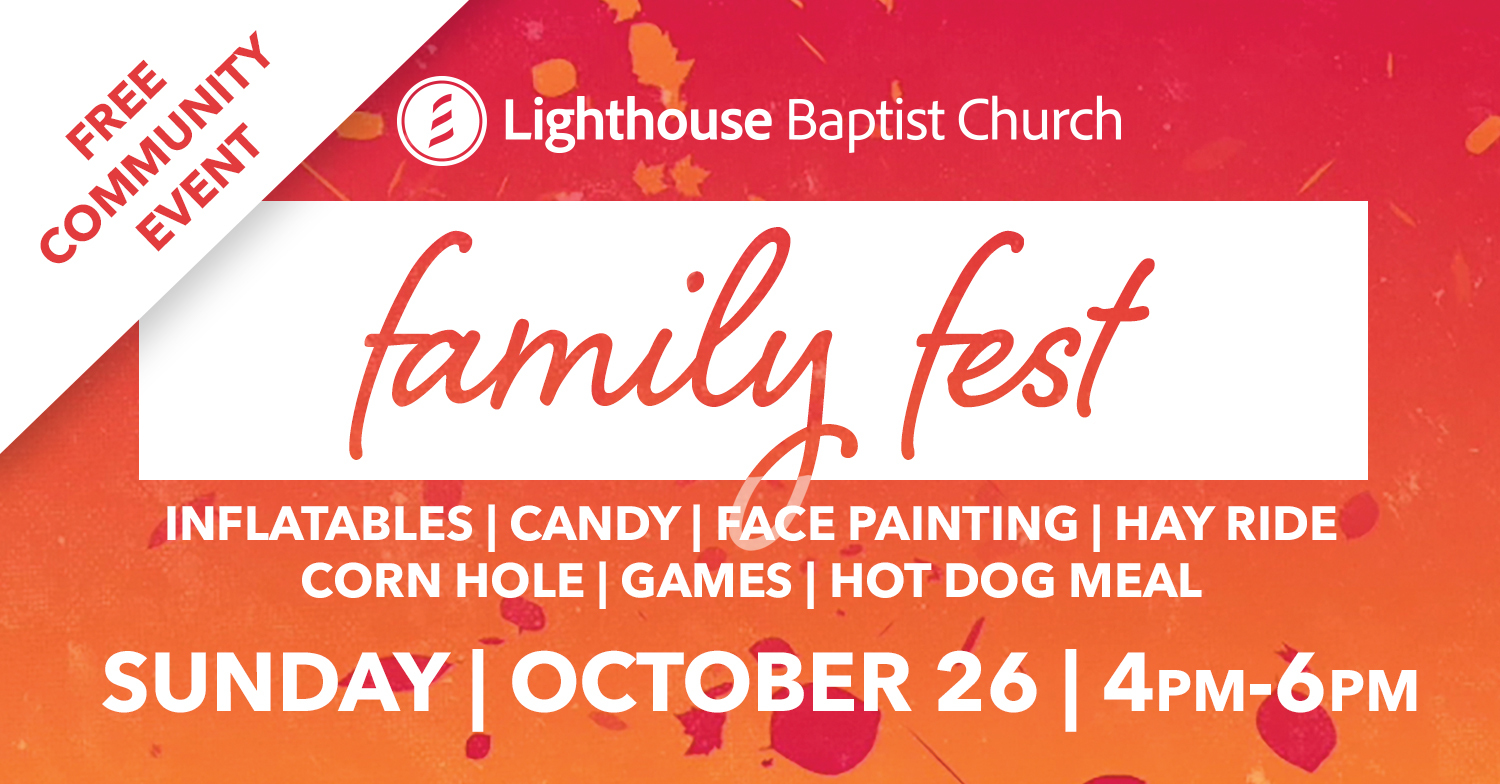 FREE COMMUNITY EVENT

Lighthouse Baptist Church

family fest

INFLATABLES | CANDY | FACE PAINTING | HAY RIDE
CORN HOLE | GAMES | HOT DOG MEAL

SUNDAY | OCTOBER 26 | 4PM-6PM